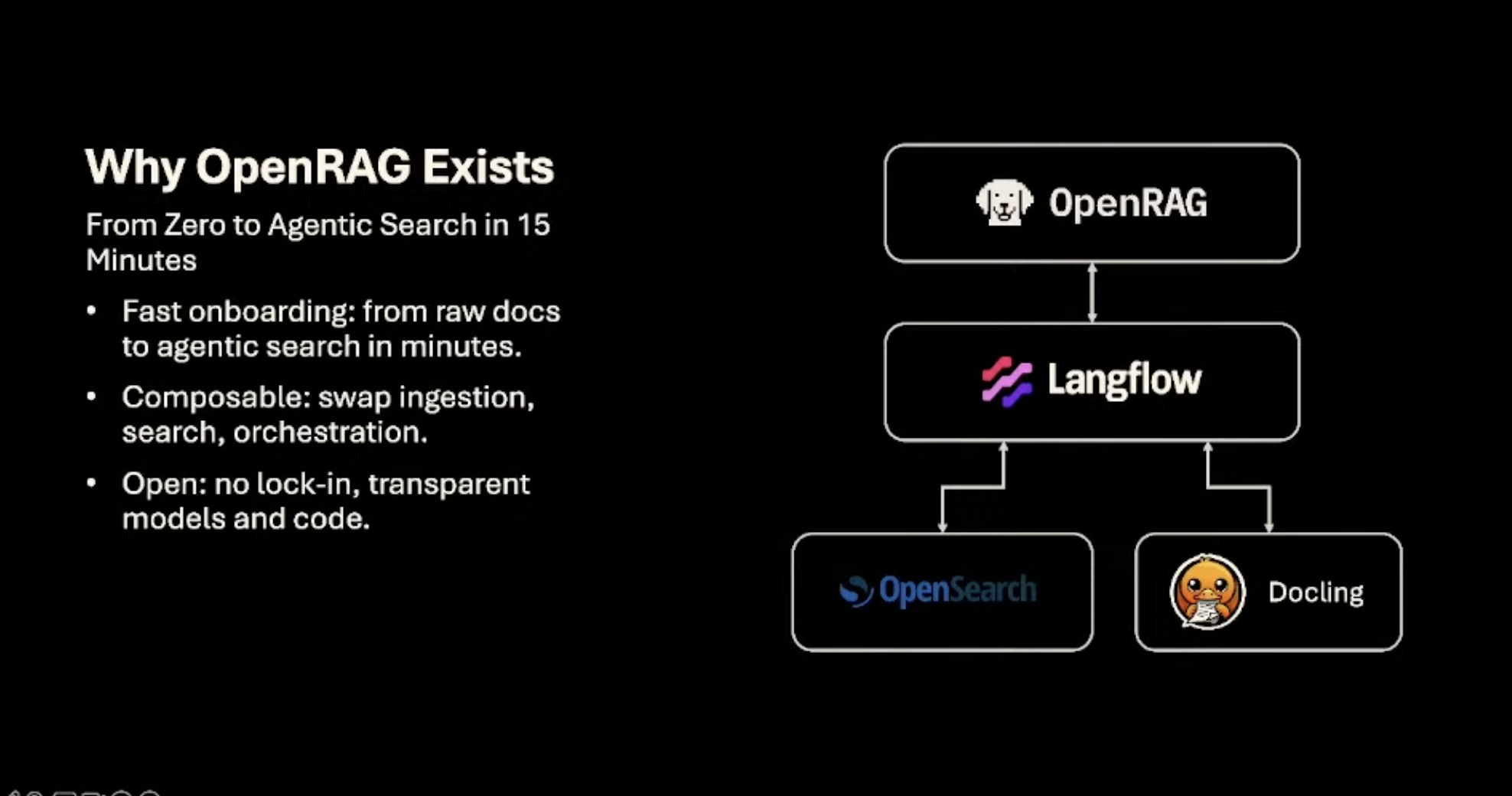 Why OpenRAG Exists

From Zero to Agentic Search in 15 Minutes

• Fast onboarding: from raw docs to agentic search in minutes.
• Composable: swap ingestion, search, orchestration.
• Open: no lock-in, transparent models and code.

OpenRAG

Langflow

OpenSearch

Docling